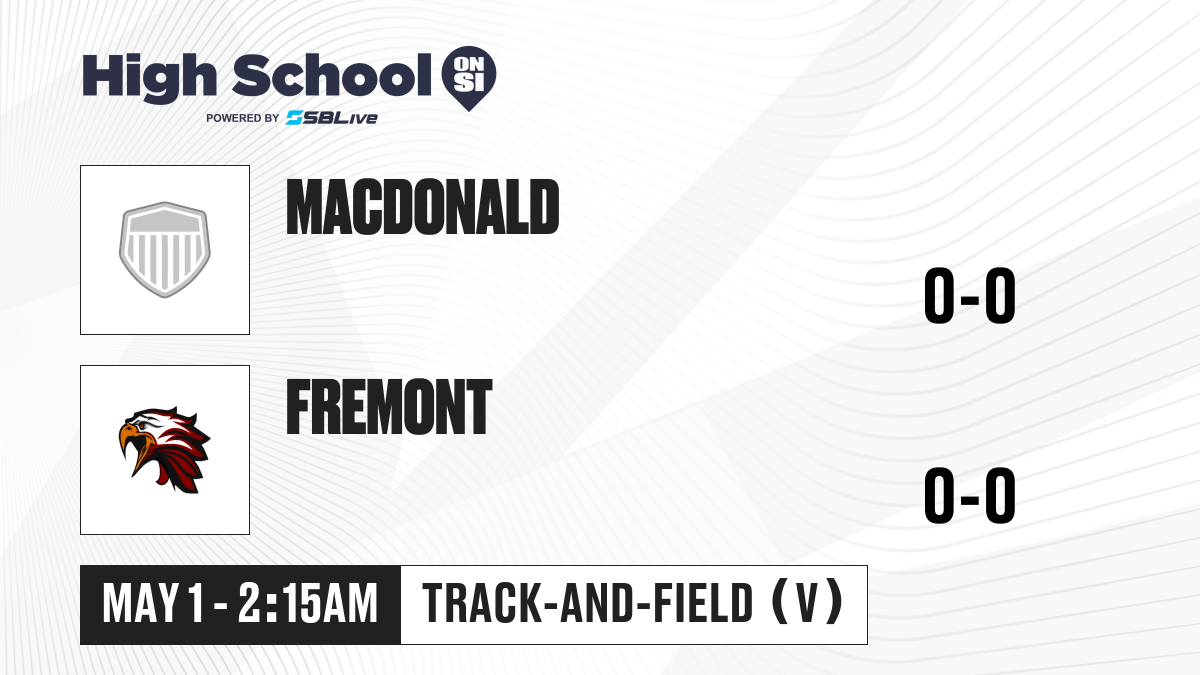 High School ON SI
POWERED BY SBLive

MACDONALD

0-0

FREMONT

0-0

MAY 1 - 2:15AM

TRACK-AND-FIELD (V)